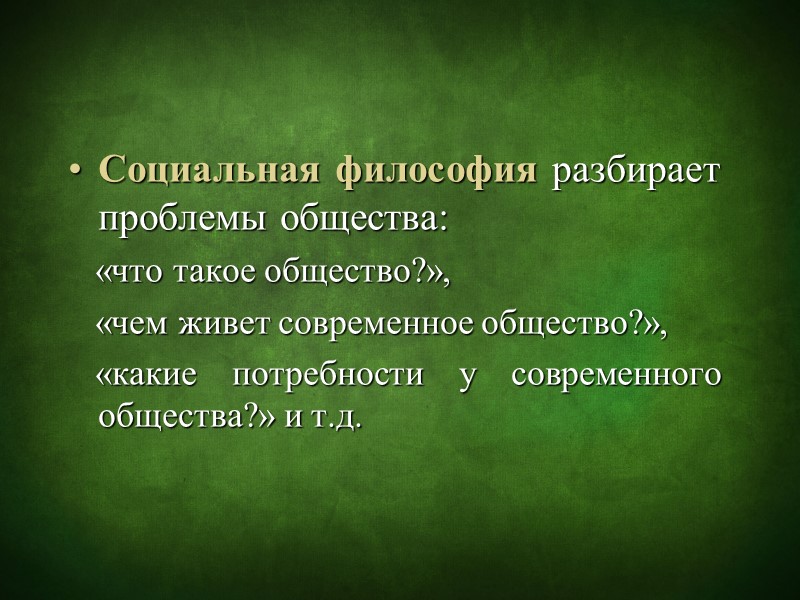 • Социальная философия разбирает проблемы общества:

«что такое общество?»,

«чем живет современное общество?»,

«какие потребности у современного общества?» и т.д.